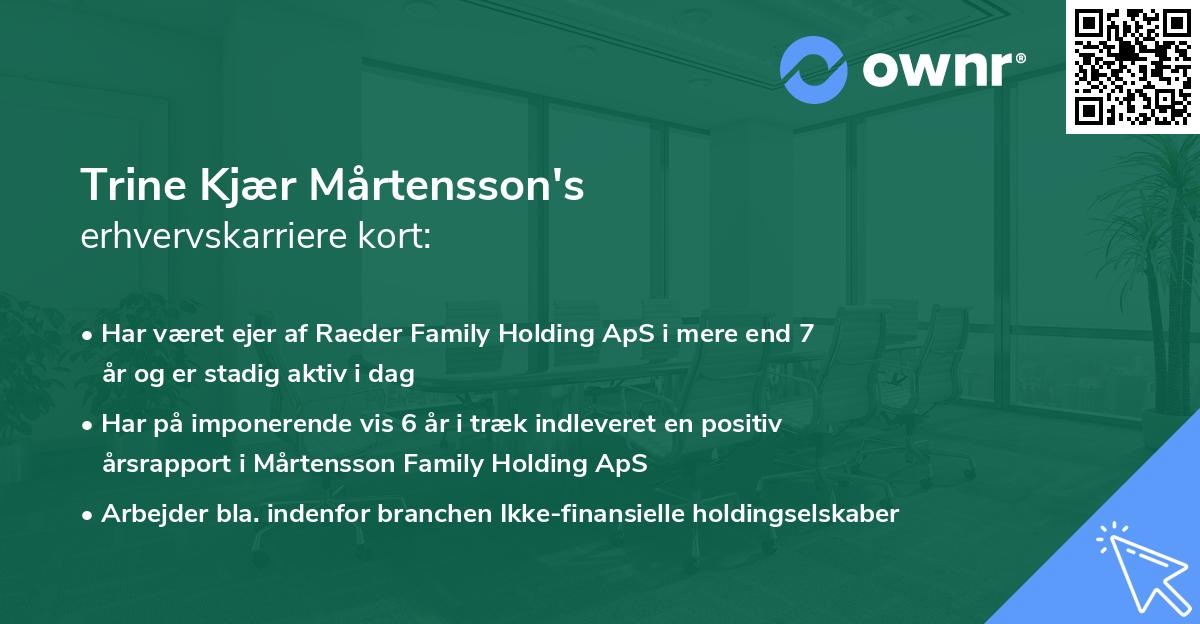 ownr®

Trine Kjær Mårtensson's
erhvervskarriere kort:

• Har været ejer af Raeder Family Holding ApS i mere end 7 år og er stadig aktiv i dag

• Har på imponerende vis 6 år i træk indleveret en positiv årsrapport i Mårtensson Family Holding ApS

• Arbejder bla. indenfor branchen Ikke-finansielle holdingselskaber